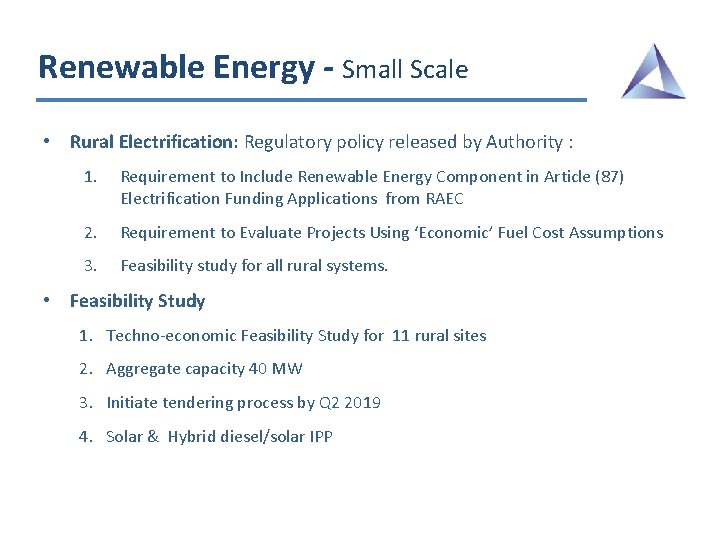 Renewable Energy - Small Scale

• Rural Electrification: Regulatory policy released by Authority :

1. Requirement to Include Renewable Energy Component in Article (87) Electrification Funding Applications from RAEC

2. Requirement to Evaluate Projects Using 'Economic' Fuel Cost Assumptions

3. Feasibility study for all rural systems.

• Feasibility Study

1. Techno-economic Feasibility Study for 11 rural sites

2. Aggregate capacity 40 MW

3. Initiate tendering process by Q2 2019

4. Solar & Hybrid diesel/solar IPP